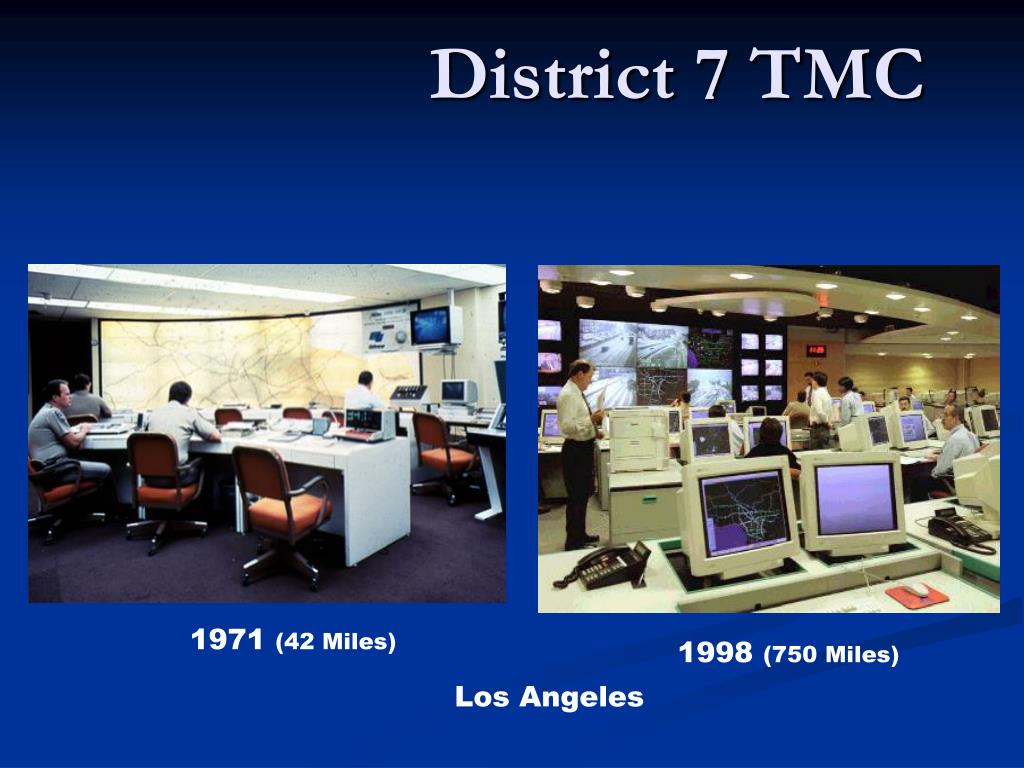 District 7 TMC

1971 (42 Miles)

1998 (750 Miles)

Los Angeles